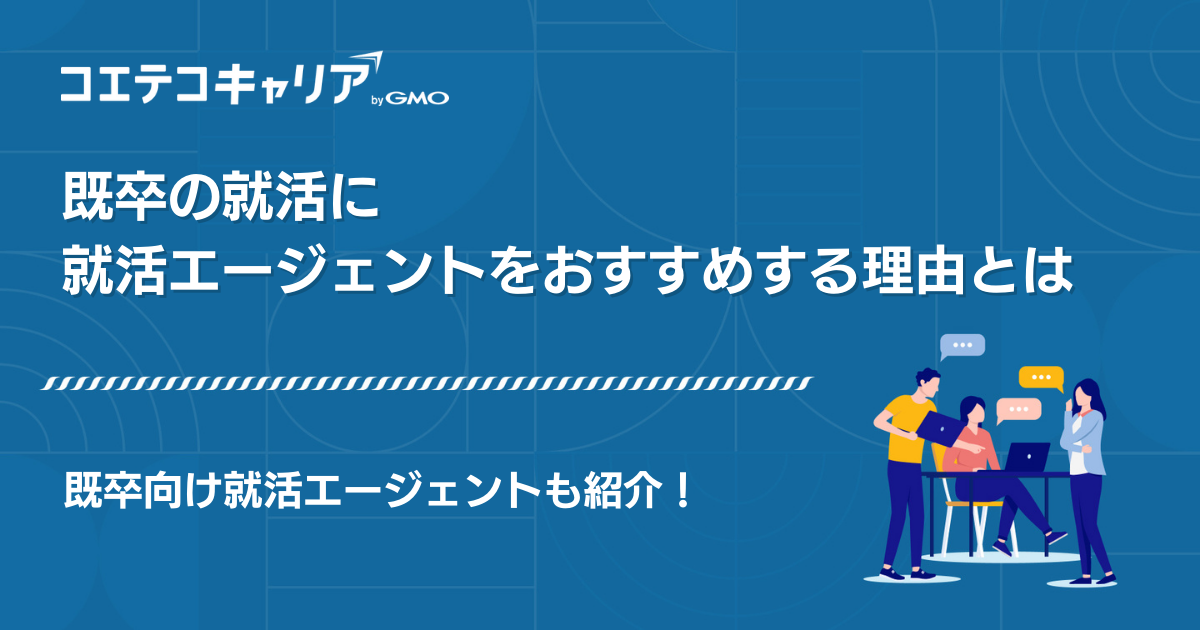 コエテコキャリア by GMO

既卒の就活に
就活エージェントをおすすめする理由とは

既卒向け就活エージェントも紹介！